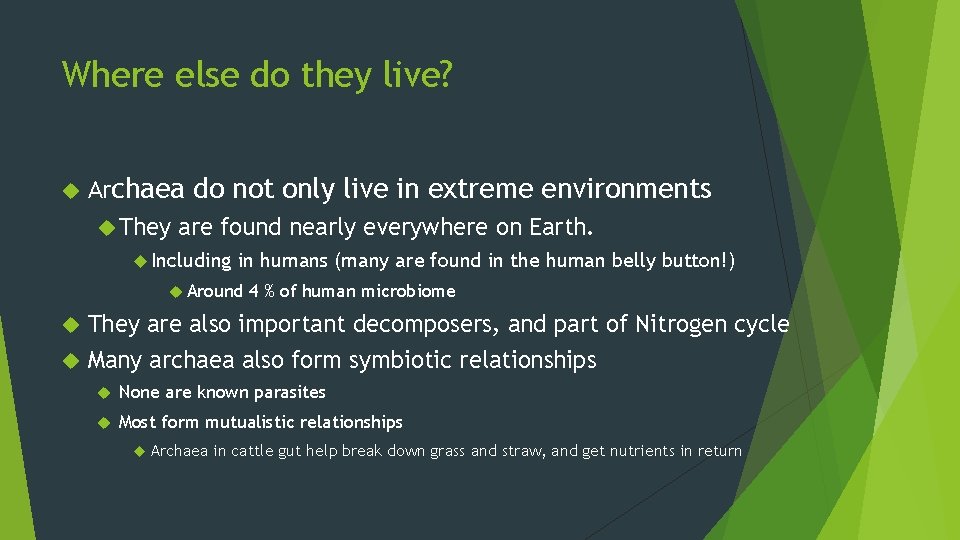 Where else do they live?

Archaea do not only live in extreme environments

They are found nearly everywhere on Earth.

Including in humans (many are found in the human belly button!)

Around 4 % of human microbiome

They are also important decomposers, and part of Nitrogen cycle

Many archaea also form symbiotic relationships

None are known parasites

Most form mutualistic relationships

Archaea in cattle gut help break down grass and straw, and get nutrients in return